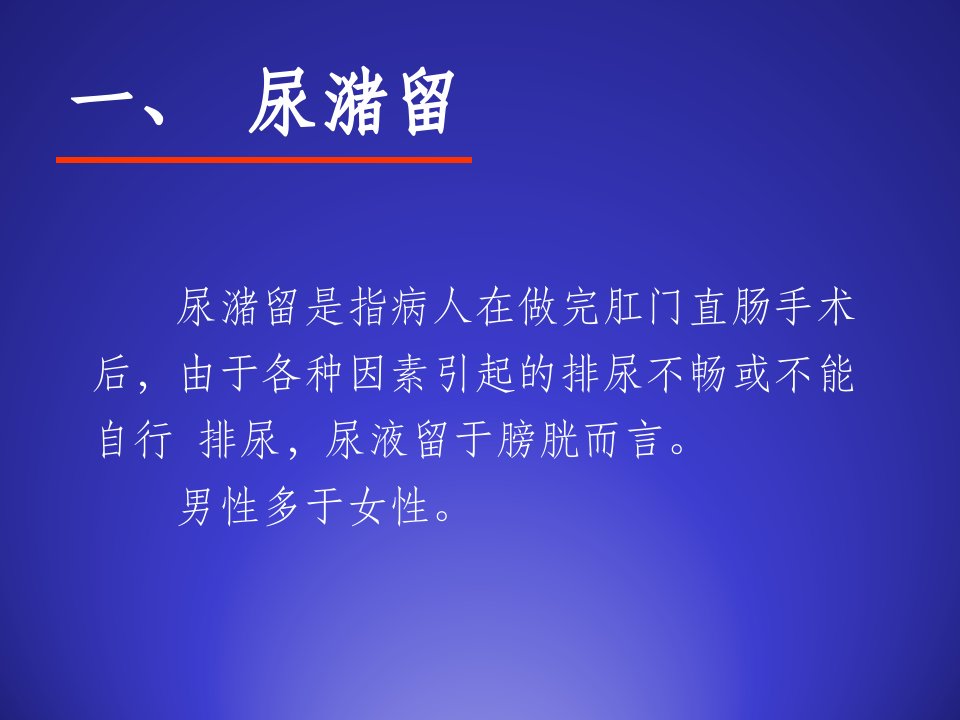 一、 尿潴留

尿潴留是指病人在做完肛门直肠手术后，由于各种因素引起的排尿不畅或不能自行 排尿，尿液留于膀胱而言。

男性多于女性。